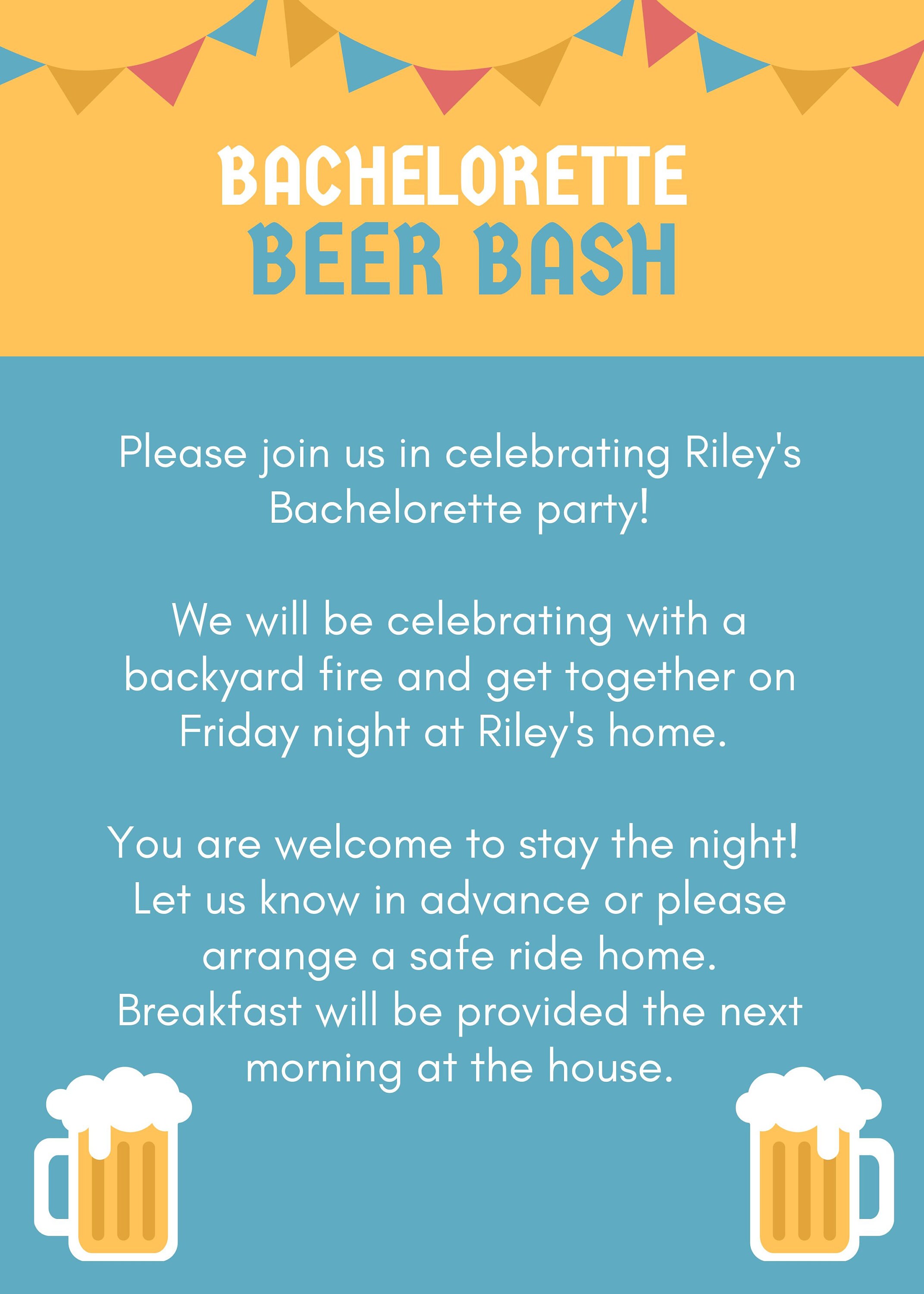 BACHELORETTE
BEER BASH

Please join us in celebrating Riley's Bachelorette party!

We will be celebrating with a backyard fire and get together on Friday night at Riley's home.

You are welcome to stay the night! Let us know in advance or please arrange a safe ride home. Breakfast will be provided the next morning at the house.